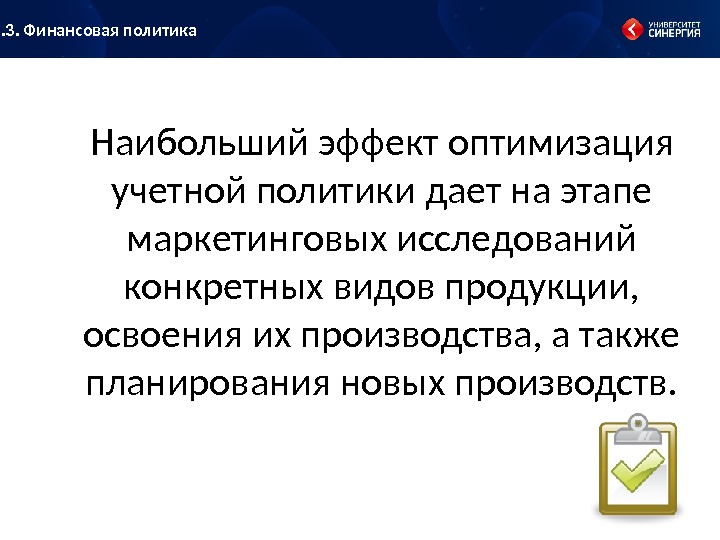 .3. Финансовая политика

УНИВЕРСИТЕТ СИНЕРГИЯ

Наибольший эффект оптимизация учетной политики дает на этапе маркетинговых исследований конкретных видов продукции, освоения их производства, а также планирования новых производств.